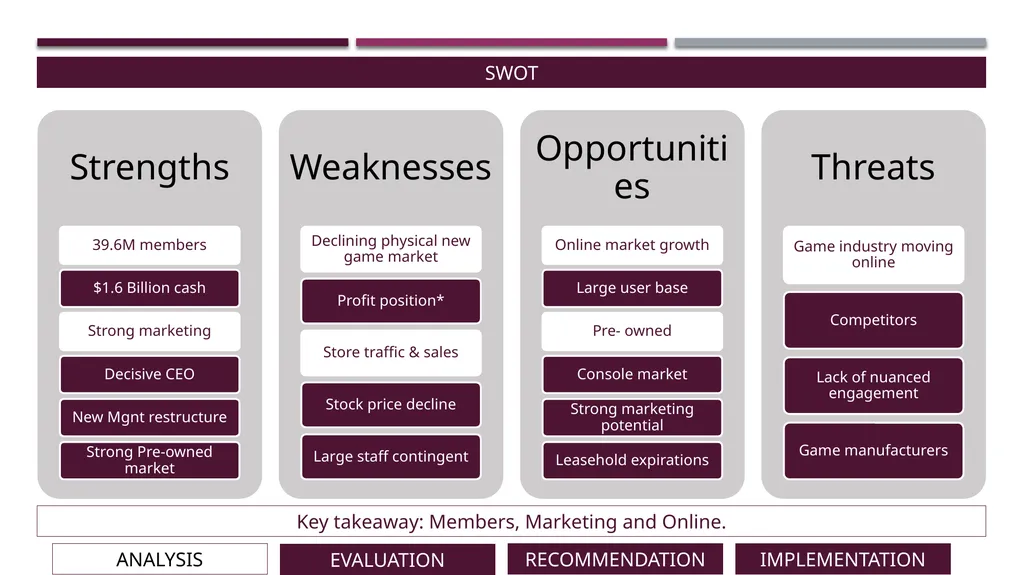 SWOT

Strengths

39.6M members

$1.6 Billion cash

Strong marketing

Decisive CEO

New Mgnt restructure

Strong Pre-owned market

Weaknesses

Declining physical new game market

Profit position*

Store traffic & sales

Stock price decline

Large staff contingent

Opportunities

Online market growth

Large user base

Pre- owned

Console market

Strong marketing potential

Leasehold expirations

Threats

Game industry moving online

Competitors

Lack of nuanced engagement

Game manufacturers

Key takeaway: Members, Marketing and Online.

ANALYSIS

EVALUATION

RECOMMENDATION

IMPLEMENTATION